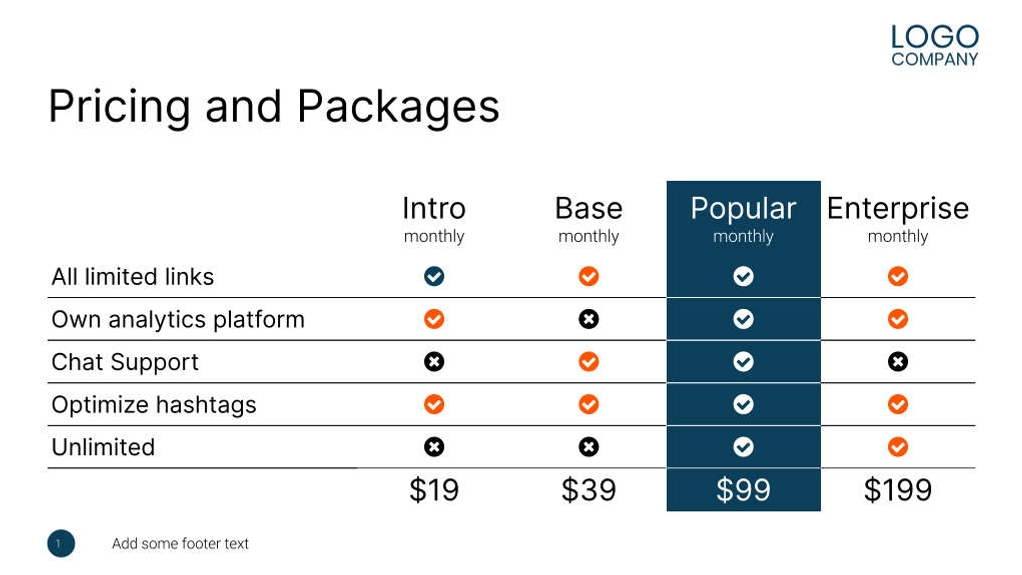 LOGO
COMPANY

Pricing and Packages

| | Intro monthly | Base monthly | Popular monthly | Enterprise monthly |
|---|---|---|---|---|
| All limited links | ✓ | ✓ | ✓ | ✓ |
| Own analytics platform | ✓ | ✗ | ✓ | ✓ |
| Chat Support | ✗ | ✓ | ✓ | ✗ |
| Optimize hashtags | ✓ | ✓ | ✓ | ✓ |
| Unlimited | ✗ | ✗ | ✓ | ✓ |
| | $19 | $39 | $99 | $199 |

1

Add some footer text